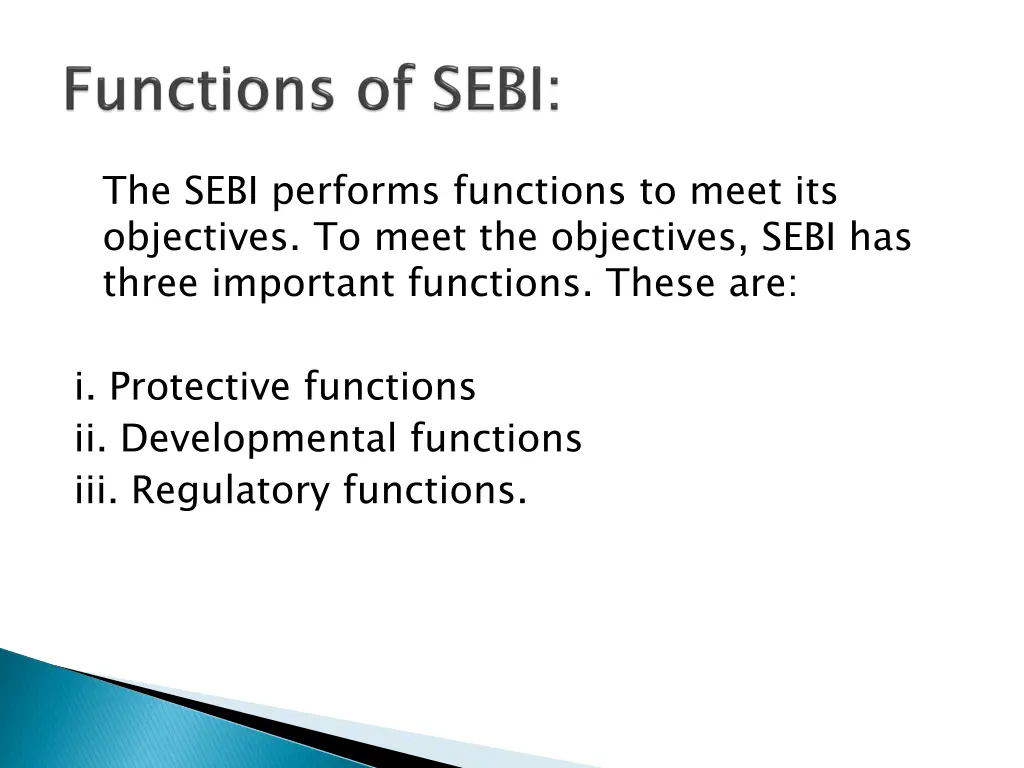 Functions of SEBI:

The SEBI performs functions to meet its objectives. To meet the objectives, SEBI has three important functions. These are:

i. Protective functions
ii. Developmental functions
iii. Regulatory functions.